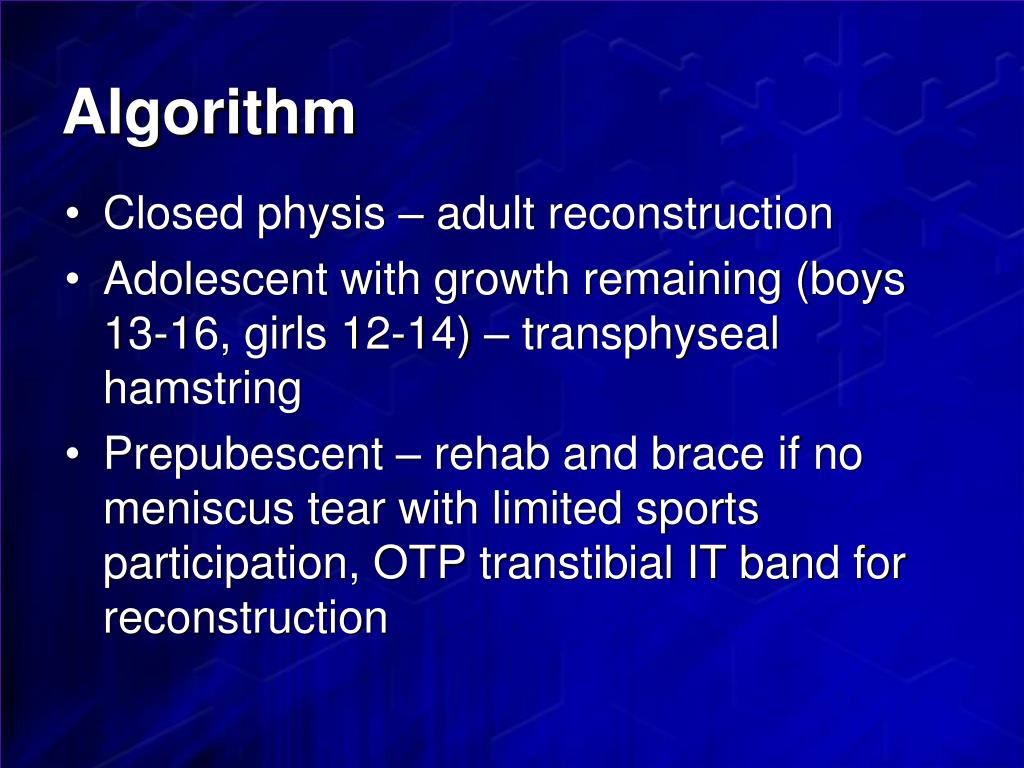 Algorithm

• Closed physis – adult reconstruction
• Adolescent with growth remaining (boys 13-16, girls 12-14) – transphyseal hamstring
• Prepubescent – rehab and brace if no meniscus tear with limited sports participation, OTP transtibial IT band for reconstruction